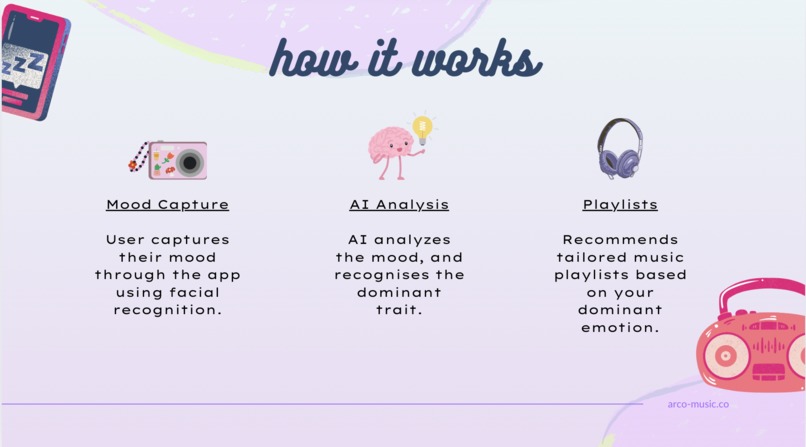 zzz

how it works

Mood Capture

User captures their mood through the app using facial recognition.

AI Analysis

AI analyzes the mood, and recognises the dominant trait.

Playlists

Recommends tailored music playlists based on your dominant emotion.

arco-music.co